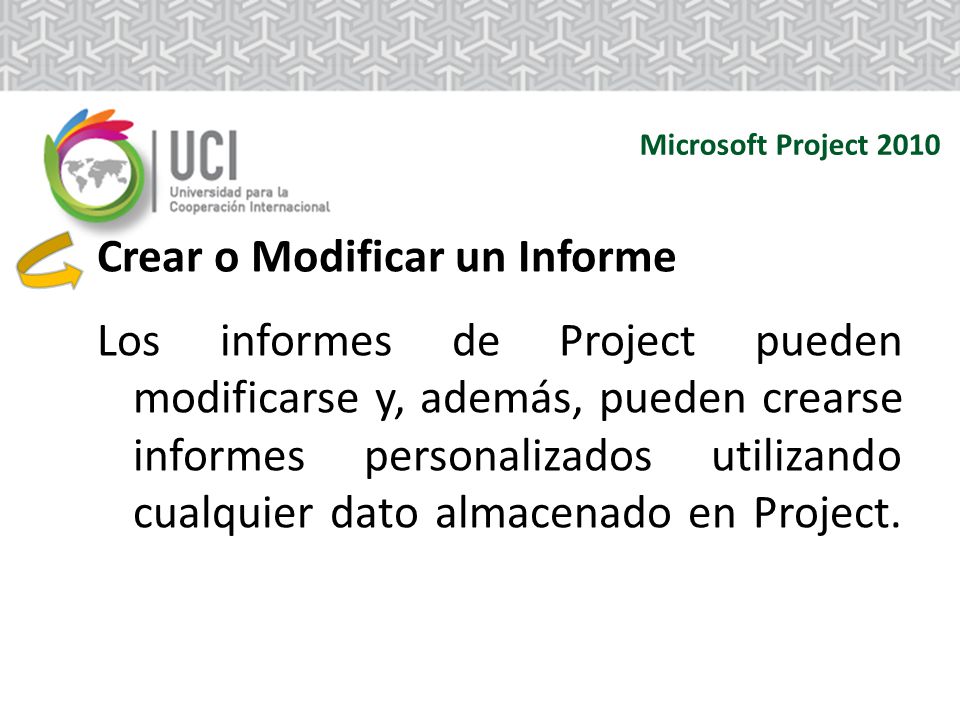 UCI
Universidad para la Cooperación Internacional

Microsoft Project 2010

Crear o Modificar un Informe

Los informes de Project pueden modificarse y, además, pueden crearse informes personalizados utilizando cualquier dato almacenado en Project.